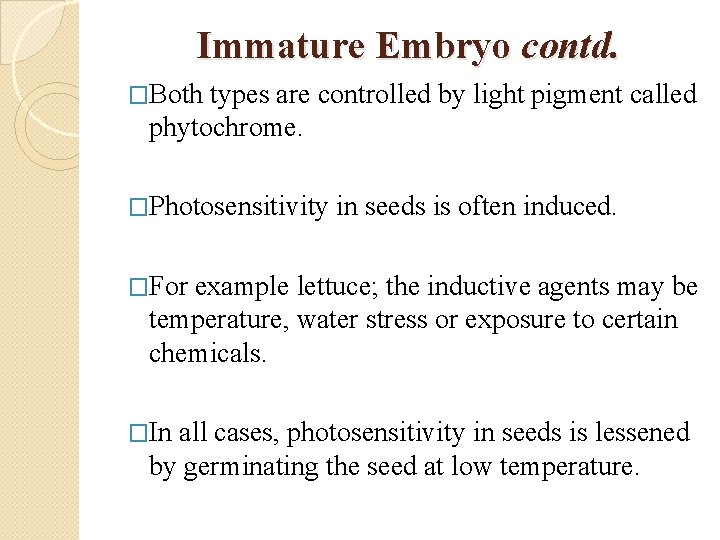 Immature Embryo contd.

□Both types are controlled by light pigment called phytochrome.

□Photosensitivity in seeds is often induced.

□For example lettuce; the inductive agents may be temperature, water stress or exposure to certain chemicals.

□In all cases, photosensitivity in seeds is lessened by germinating the seed at low temperature.